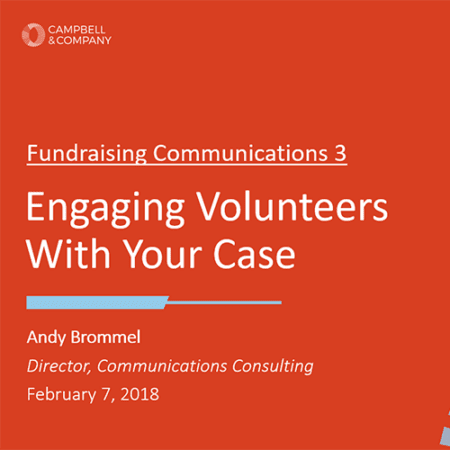 CAMPBELL
& COMPANY

Fundraising Communications 3

Engaging Volunteers With Your Case

Andy Brommel

Director, Communications Consulting

February 7, 2018